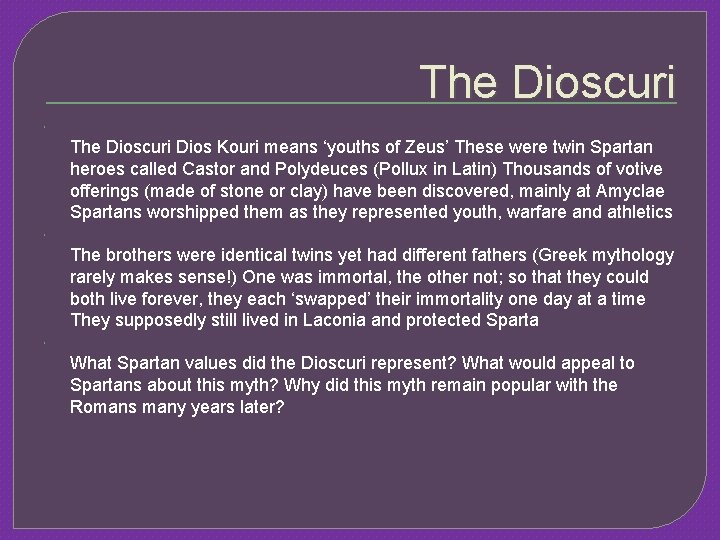 The Dioscuri

The Dioscuri Dios Kouri means ‘youths of Zeus’ These were twin Spartan heroes called Castor and Polydeuces (Pollux in Latin) Thousands of votive offerings (made of stone or clay) have been discovered, mainly at Amyclae Spartans worshipped them as they represented youth, warfare and athletics

The brothers were identical twins yet had different fathers (Greek mythology rarely makes sense!) One was immortal, the other not; so that they could both live forever, they each ‘swapped’ their immortality one day at a time They supposedly still lived in Laconia and protected Sparta

What Spartan values did the Dioscuri represent? What would appeal to Spartans about this myth? Why did this myth remain popular with the Romans many years later?